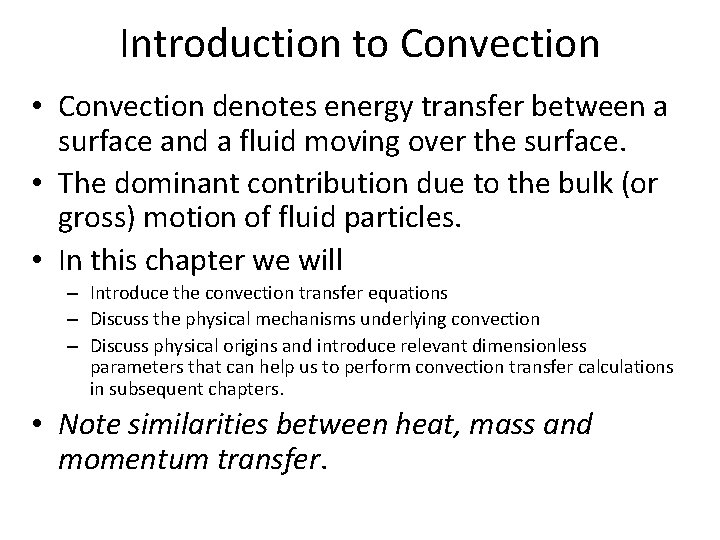 Introduction to Convection

• Convection denotes energy transfer between a surface and a fluid moving over the surface.
• The dominant contribution due to the bulk (or gross) motion of fluid particles.
• In this chapter we will
  – Introduce the convection transfer equations
  – Discuss the physical mechanisms underlying convection
  – Discuss physical origins and introduce relevant dimensionless parameters that can help us to perform convection transfer calculations in subsequent chapters.
• Note similarities between heat, mass and momentum transfer.